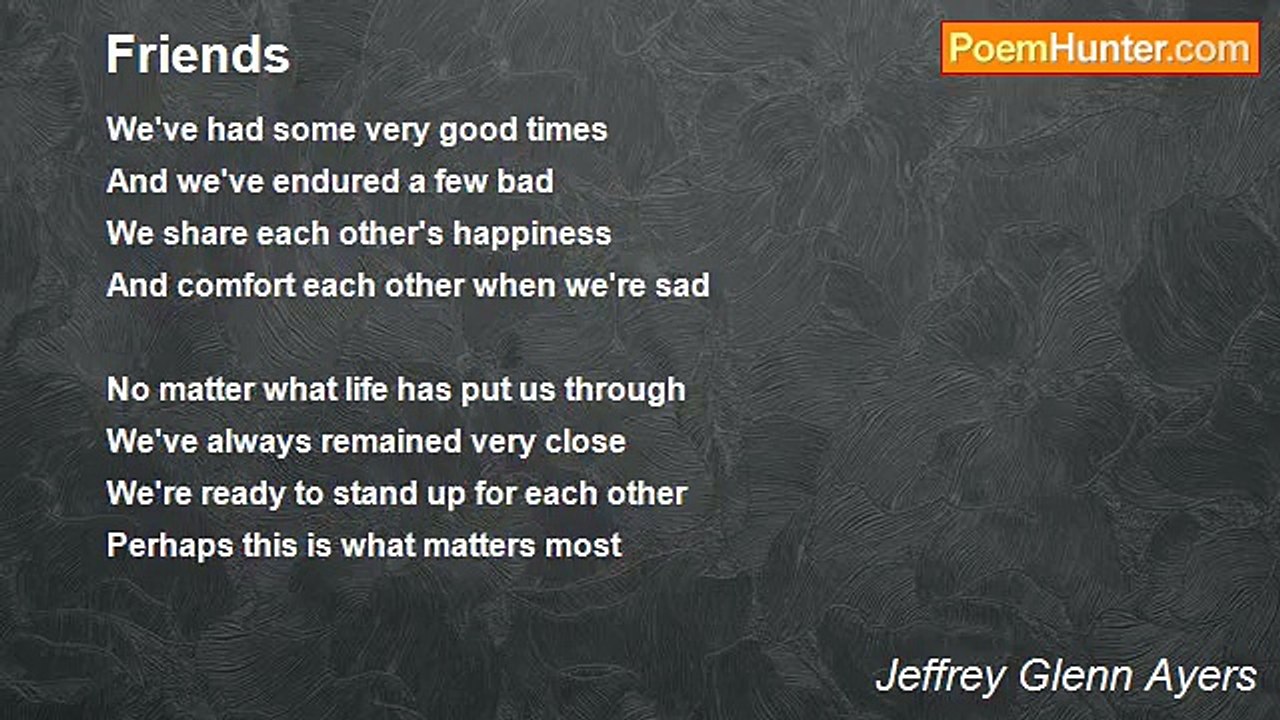 Friends

PoemHunter.com

We've had some very good times
And we've endured a few bad
We share each other's happiness
And comfort each other when we're sad

No matter what life has put us through
We've always remained very close
We're ready to stand up for each other
Perhaps this is what matters most

Jeffrey Glenn Ayers